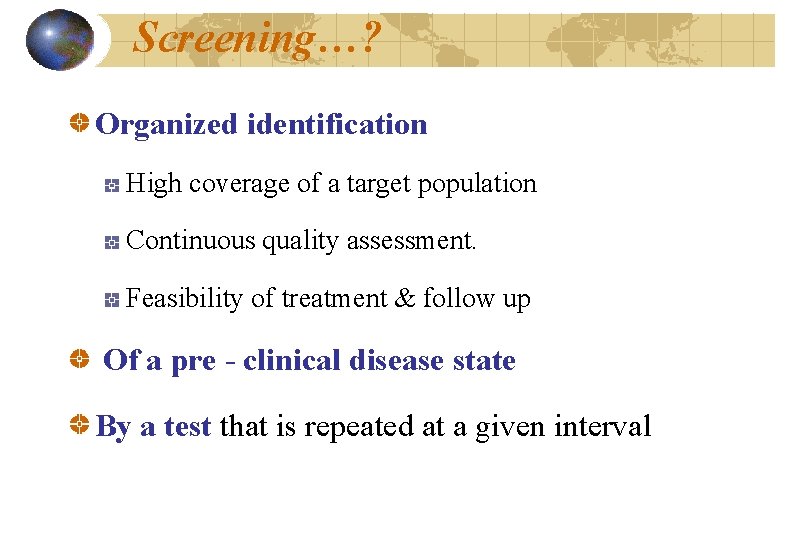 Screening…?

Organized identification

High coverage of a target population

Continuous quality assessment.

Feasibility of treatment & follow up

Of a pre - clinical disease state

By a test that is repeated at a given interval